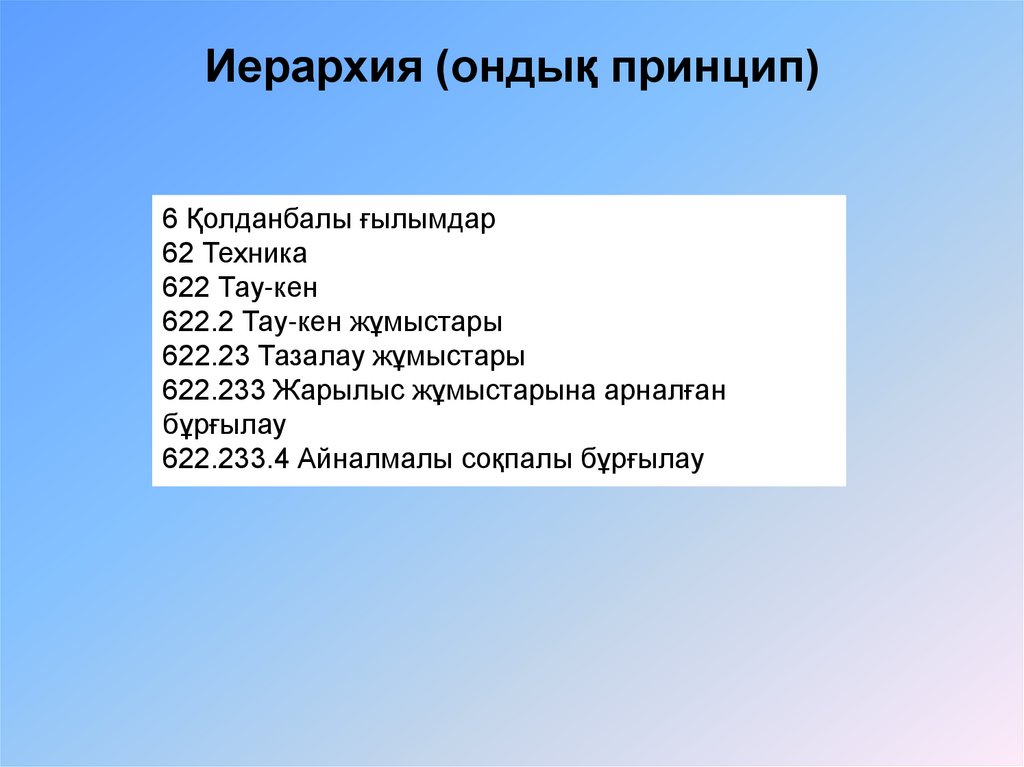 Иерархия (ондық принцип)

6 Қолданбалы ғылымдар
62 Техника
622 Тау-кен
622.2 Тау-кен жұмыстары
622.23 Тазалау жұмыстары
622.233 Жарылыс жұмыстарына арналған бұрғылау
622.233.4 Айналмалы соқпалы бұрғылау